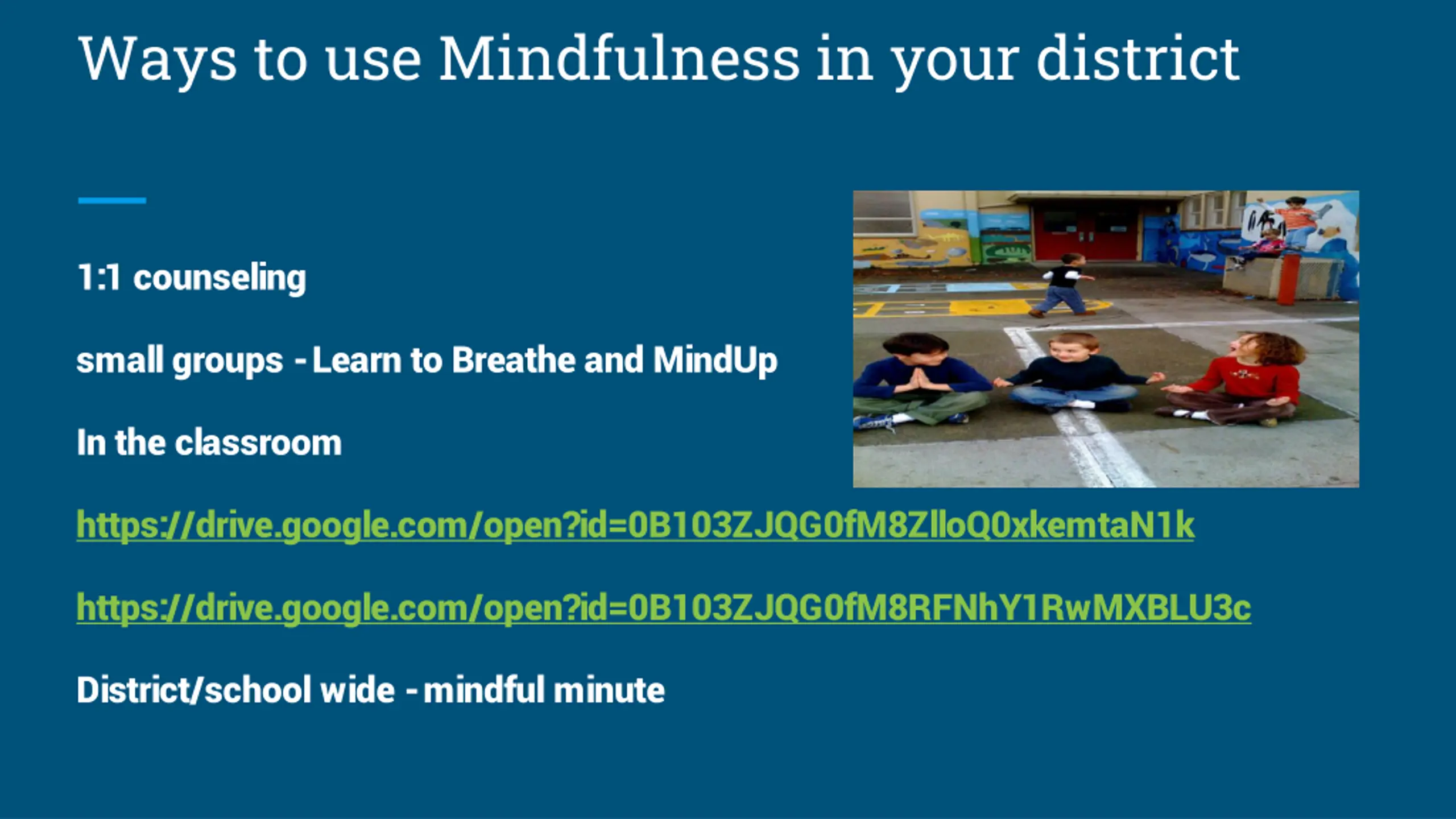 Ways to use Mindfulness in your district

1:1 counseling

small groups - Learn to Breathe and MindUp

In the classroom

https://drive.google.com/open?id=0B103ZJQG0fM8ZlloQ0xkemtaN1k

https://drive.google.com/open?id=0B103ZJQG0fM8RFNhY1RwMXBLU3c

District/school wide - mindful minute